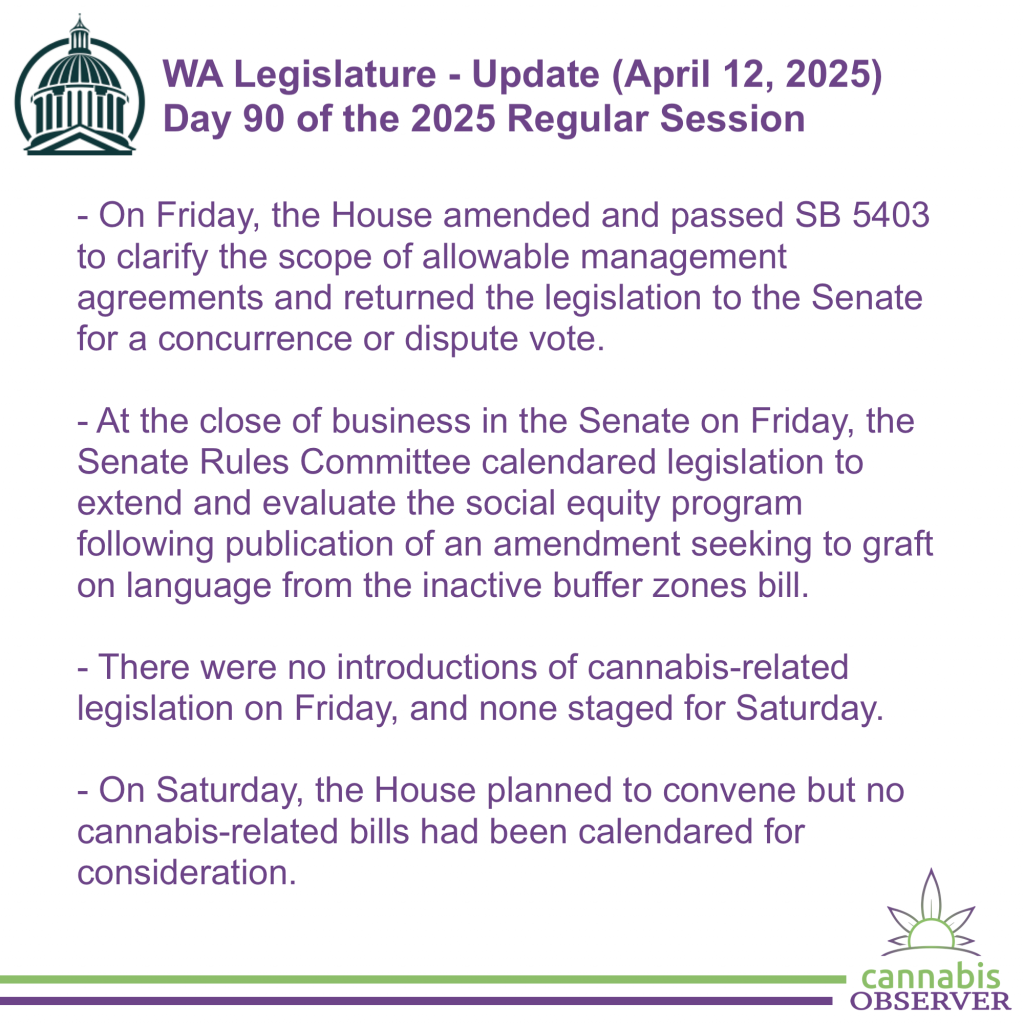 WA Legislature - Update (April 12, 2025)
Day 90 of the 2025 Regular Session

- On Friday, the House amended and passed SB 5403 to clarify the scope of allowable management agreements and returned the legislation to the Senate for a concurrence or dispute vote.

- At the close of business in the Senate on Friday, the Senate Rules Committee calendared legislation to extend and evaluate the social equity program following publication of an amendment seeking to graft on language from the inactive buffer zones bill.

- There were no introductions of cannabis-related legislation on Friday, and none staged for Saturday.

- On Saturday, the House planned to convene but no cannabis-related bills had been calendared for consideration.

cannabis
OBSERVER